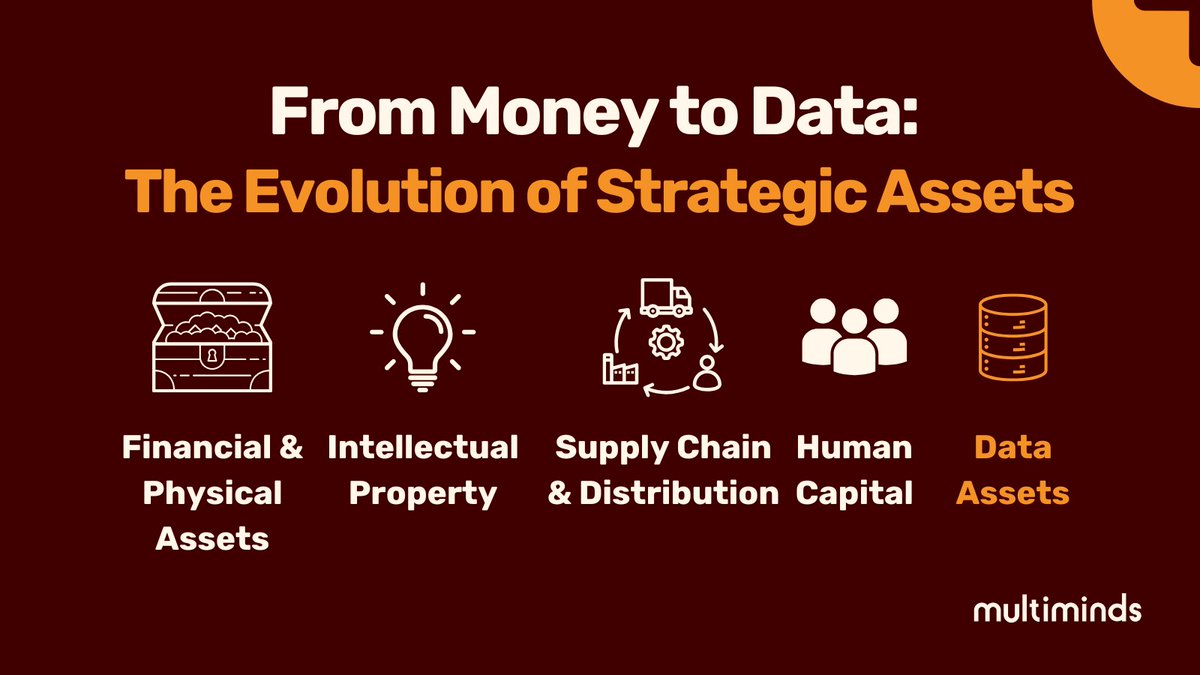 From Money to Data:
The Evolution of Strategic Assets

Financial & Physical Assets

Intellectual Property

Supply Chain & Distribution

Human Capital

Data Assets

multiminds